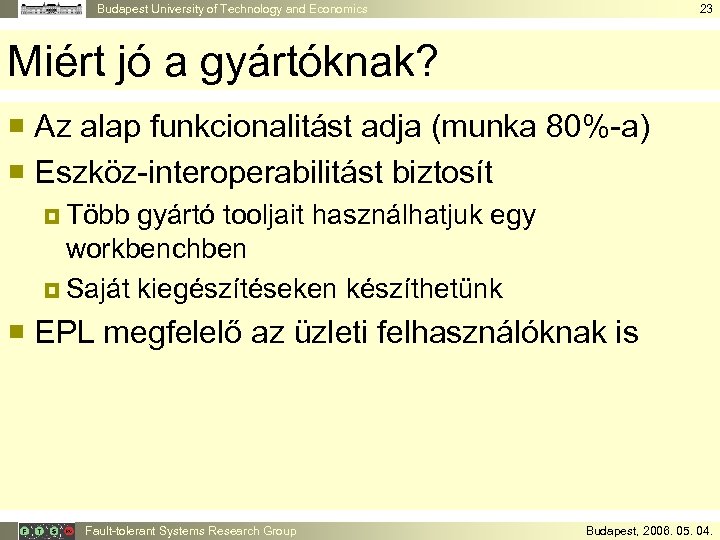 Budapest University of Technology and Economics 23

Miért jó a gyártóknak?

Az alap funkcionalitást adja (munka 80%-a)

Eszköz-interoperabilitást biztosít

Több gyártó tooljait használhatjuk egy workbenchben

Saját kiegészítéseken készíthetünk

EPL megfelelő az üzleti felhasználóknak is

Fault-tolerant Systems Research Group

Budapest, 2006. 05. 04.